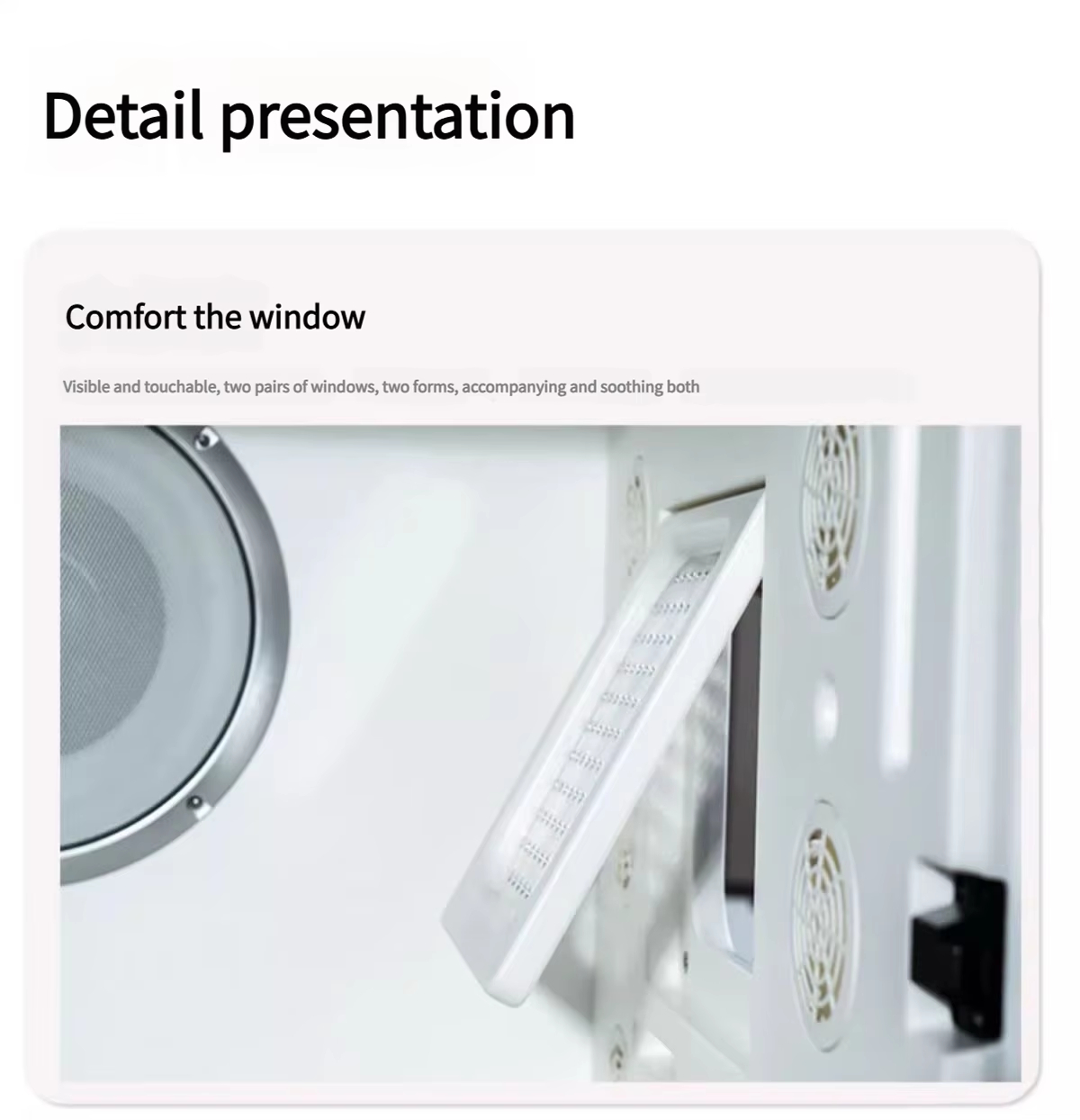 Detail presentation

Comfort the window

Visible and touchable, two pairs of windows, two forms, accompanying and soothing both